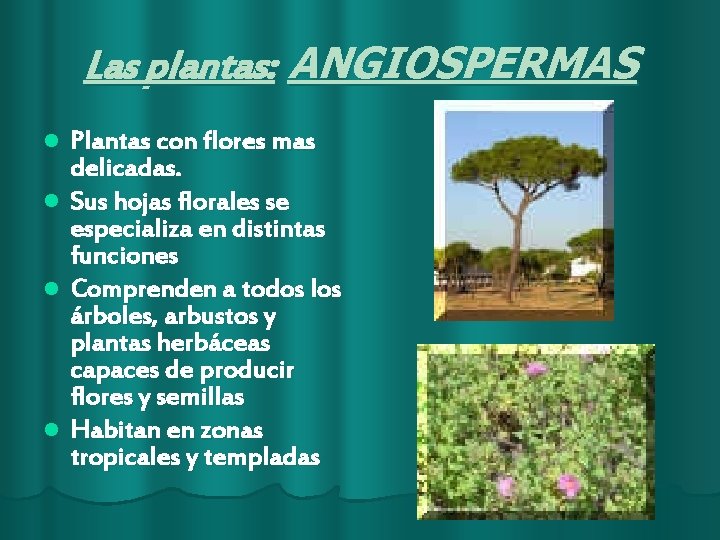 Las plantas: ANGIOSPERMAS

- Plantas con flores mas delicadas.
- Sus hojas florales se especializa en distintas funciones
- Comprenden a todos los árboles, arbustos y plantas herbáceas capaces de producir flores y semillas
- Habitan en zonas tropicales y templadas